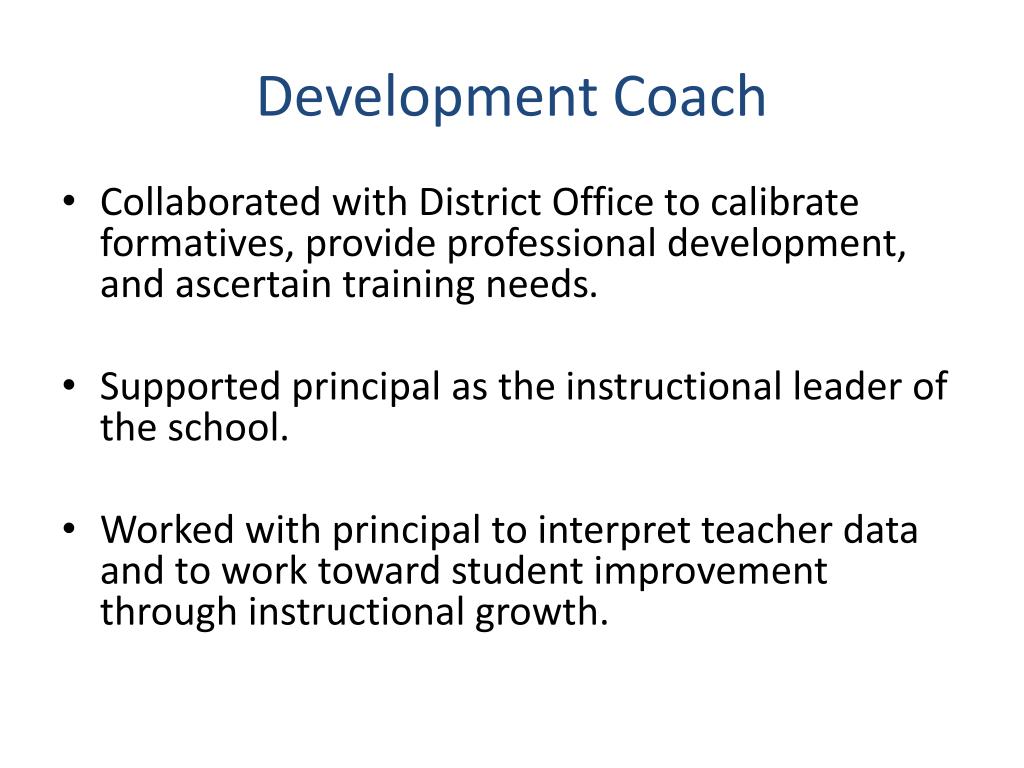 Development Coach

• Collaborated with District Office to calibrate formatives, provide professional development, and ascertain training needs.

• Supported principal as the instructional leader of the school.

• Worked with principal to interpret teacher data and to work toward student improvement through instructional growth.